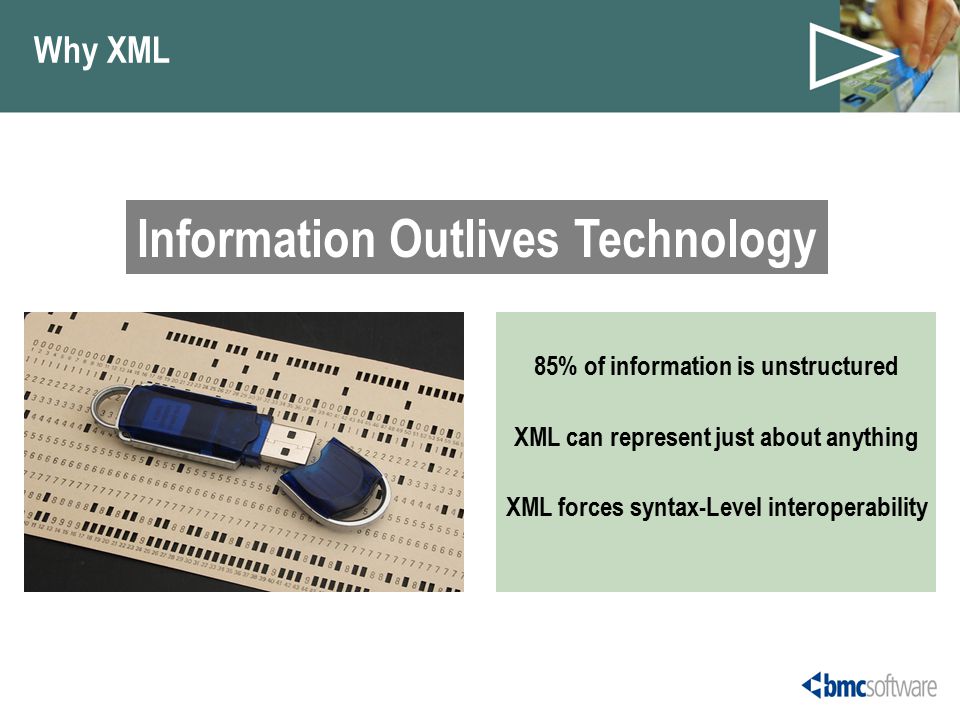 Why XML

Information Outlives Technology

85% of information is unstructured

XML can represent just about anything

XML forces syntax-Level interoperability

bmcsoftware